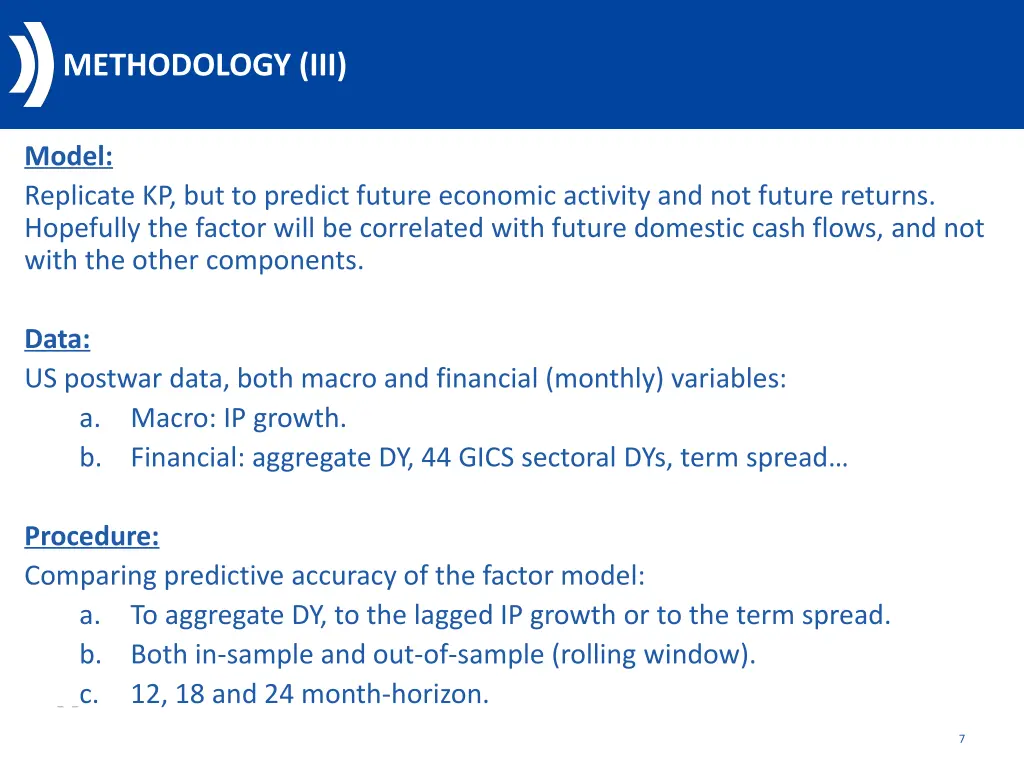 METHODOLOGY (III)

Model:
Replicate KP, but to predict future economic activity and not future returns. Hopefully the factor will be correlated with future domestic cash flows, and not with the other components.

Data:
US postwar data, both macro and financial (monthly) variables:
a. Macro: IP growth.
b. Financial: aggregate DY, 44 GICS sectoral DYs, term spread…

Procedure:
Comparing predictive accuracy of the factor model:
a. To aggregate DY, to the lagged IP growth or to the term spread.
b. Both in-sample and out-of-sample (rolling window).
c. 12, 18 and 24 month-horizon.

7